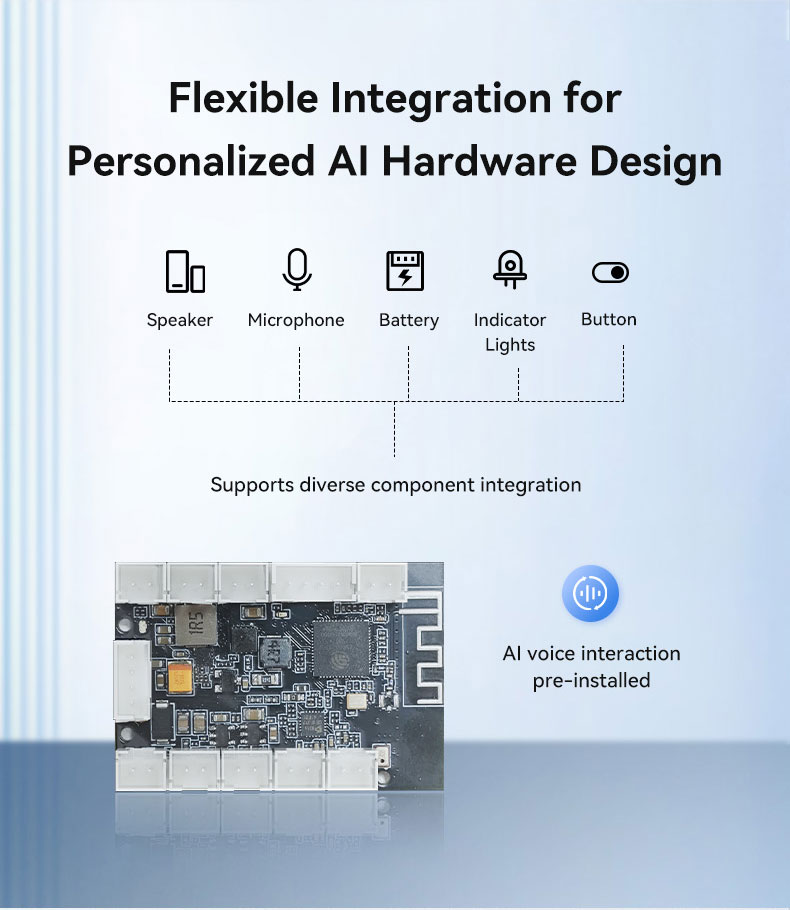 Flexible Integration for Personalized AI Hardware Design

Speaker

Microphone

Battery

Indicator Lights

Button

Supports diverse component integration

1R5

4R7

AI voice interaction pre-installed